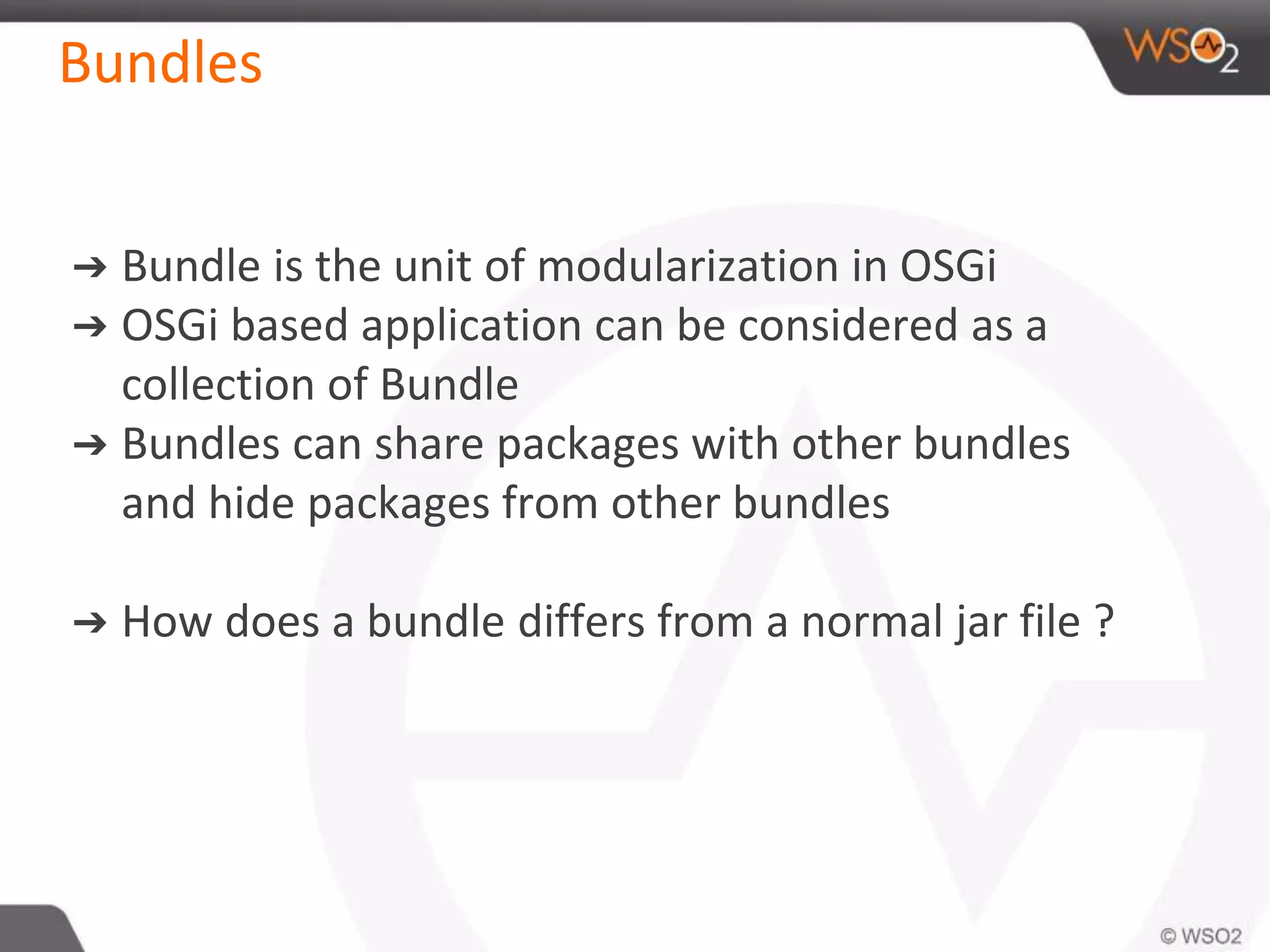 Bundles

WSO2

➔ Bundle is the unit of modularization in OSGi
➔ OSGi based application can be considered as a collection of Bundle
➔ Bundles can share packages with other bundles and hide packages from other bundles

➔ How does a bundle differs from a normal jar file ?

© WSO2